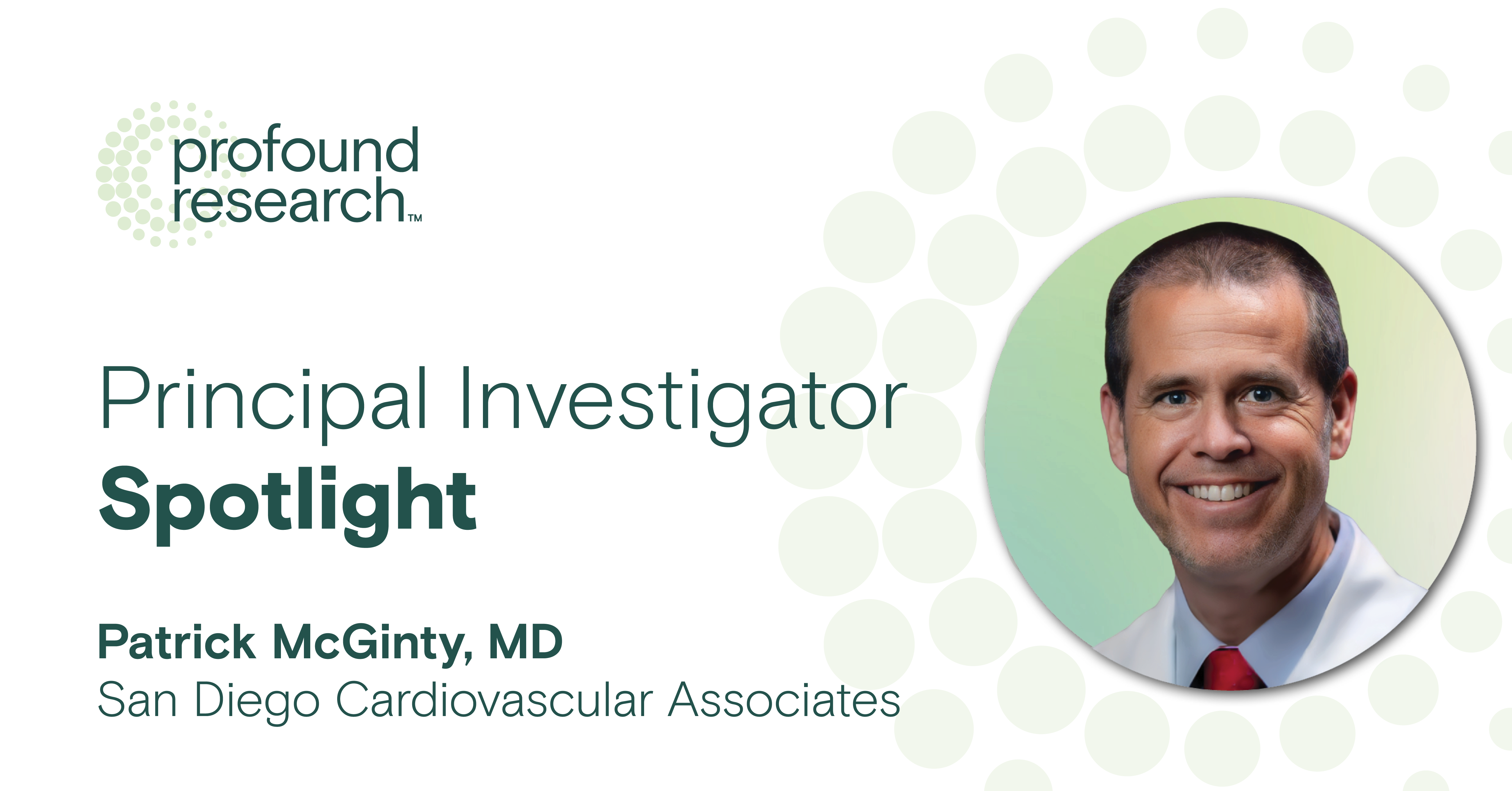 profound research™

Principal Investigator
Spotlight

Patrick McGinty, MD
San Diego Cardiovascular Associates